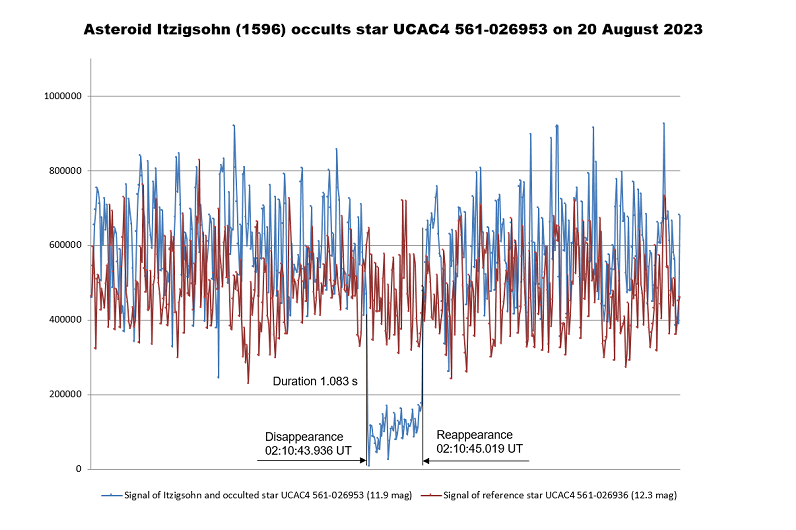 Asteroid Itzigsohn (1596) occults star UCAC4 561-026953 on 20 August 2023

1000000

800000

600000

400000

200000

0

Duration 1.083 s

Disappearance
02:10:43.936 UT

Reappearance
02:10:45.019 UT

Signal of Itzigsohn and occulted star UCAC4 561-026953 (11.9 mag)

Signal of reference star UCAC4 561-026936 (12.3 mag)